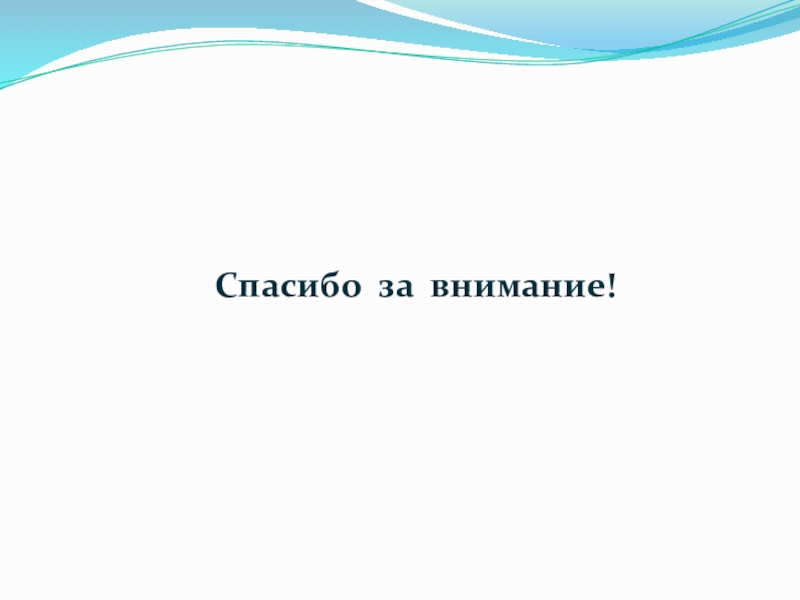 Спасибо за внимание!